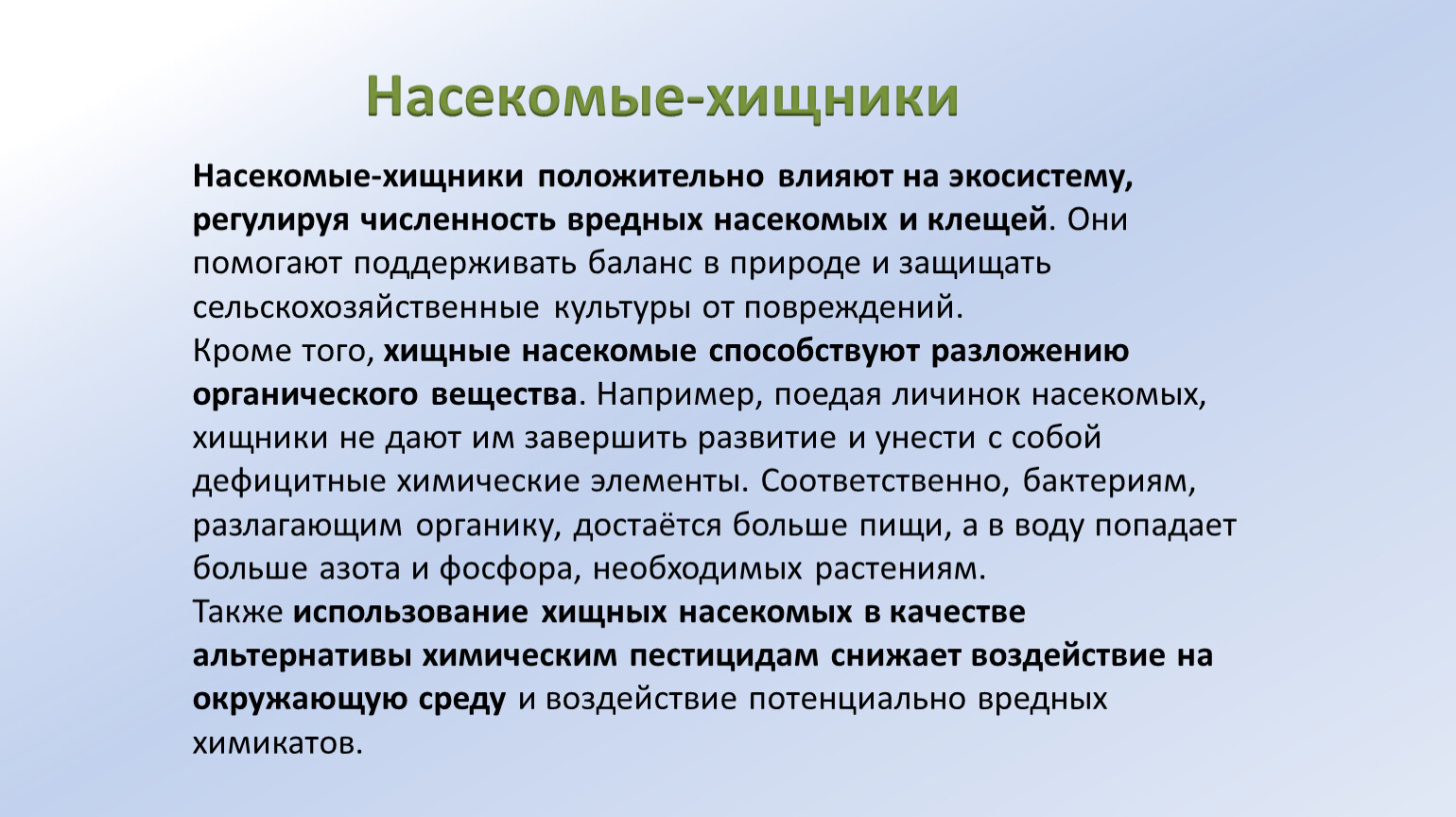 Насекомые-хищники

Насекомые-хищники положительно влияют на экосистему, регулируя численность вредных насекомых и клещей. Они помогают поддерживать баланс в природе и защищать сельскохозяйственные культуры от повреждений.
Кроме того, хищные насекомые способствуют разложению органического вещества. Например, поедая личинок насекомых, хищники не дают им завершить развитие и унести с собой дефицитные химические элементы. Соответственно, бактериям, разлагающим органику, достаётся больше пищи, а в воду попадает больше азота и фосфора, необходимых растениям.
Также использование хищных насекомых в качестве альтернативы химическим пестицидам снижает воздействие на окружающую среду и воздействие потенциально вредных химикатов.